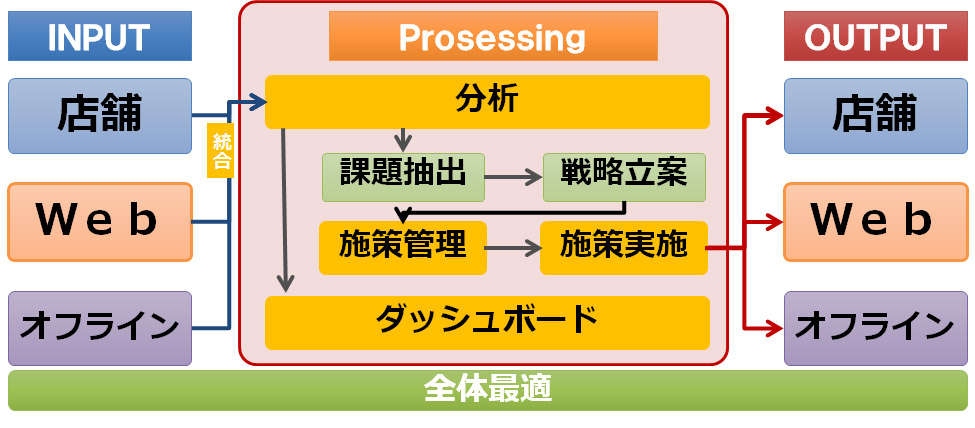 INPUT

店舗

Web

オフライン

統合

Prosessing

分析

課題抽出

戦略立案

施策管理

施策実施

ダッシュボード

OUTPUT

店舗

Web

オフライン

全体最適